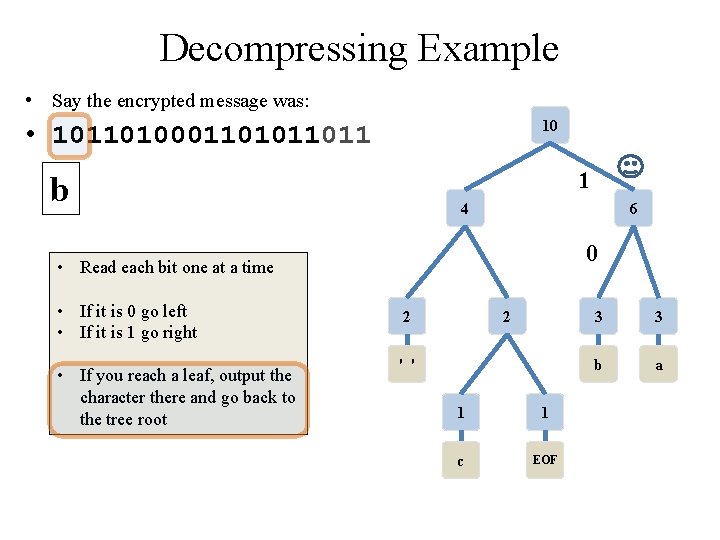 Decompressing Example

• Say the encrypted message was:
• 1011010001101011011

b

• Read each bit one at a time

• If it is 0 go left
• If it is 1 go right

• If you reach a leaf, output the character there and go back to the tree root

10
1
4
6
0
2
2
3
3
' '
b
a
1
1
c
EOF